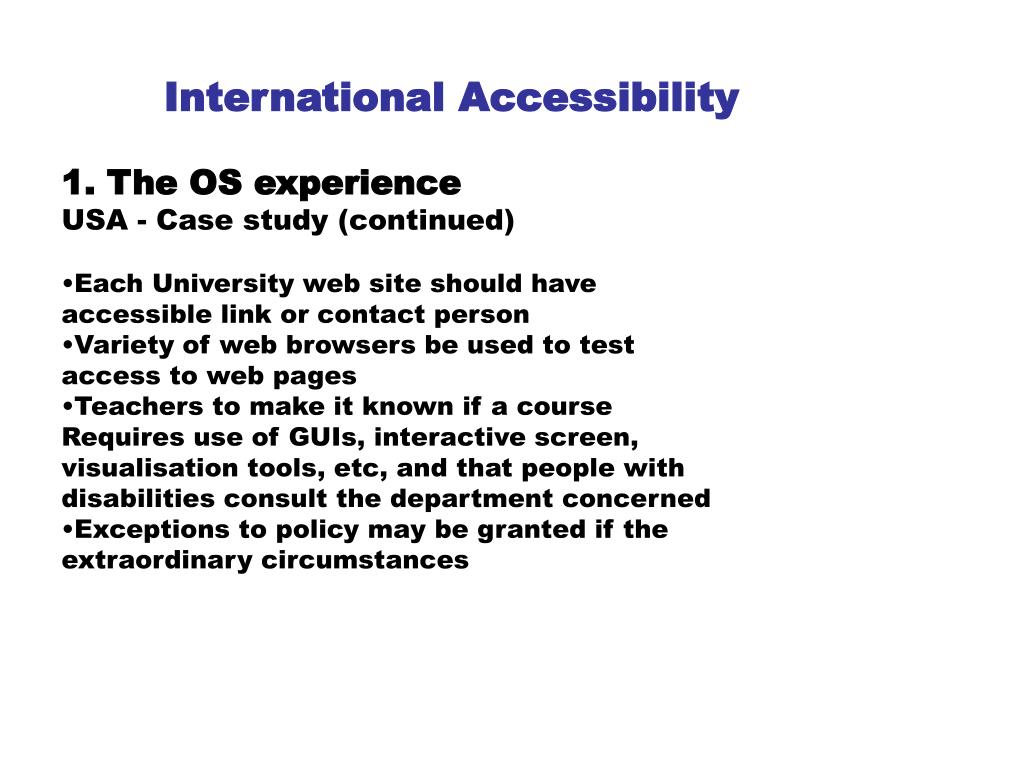 International Accessibility

1. The OS experience
USA - Case study (continued)

•Each University web site should have accessible link or contact person
•Variety of web browsers be used to test access to web pages
•Teachers to make it known if a course Requires use of GUIs, interactive screen, visualisation tools, etc, and that people with disabilities consult the department concerned
•Exceptions to policy may be granted if the extraordinary circumstances